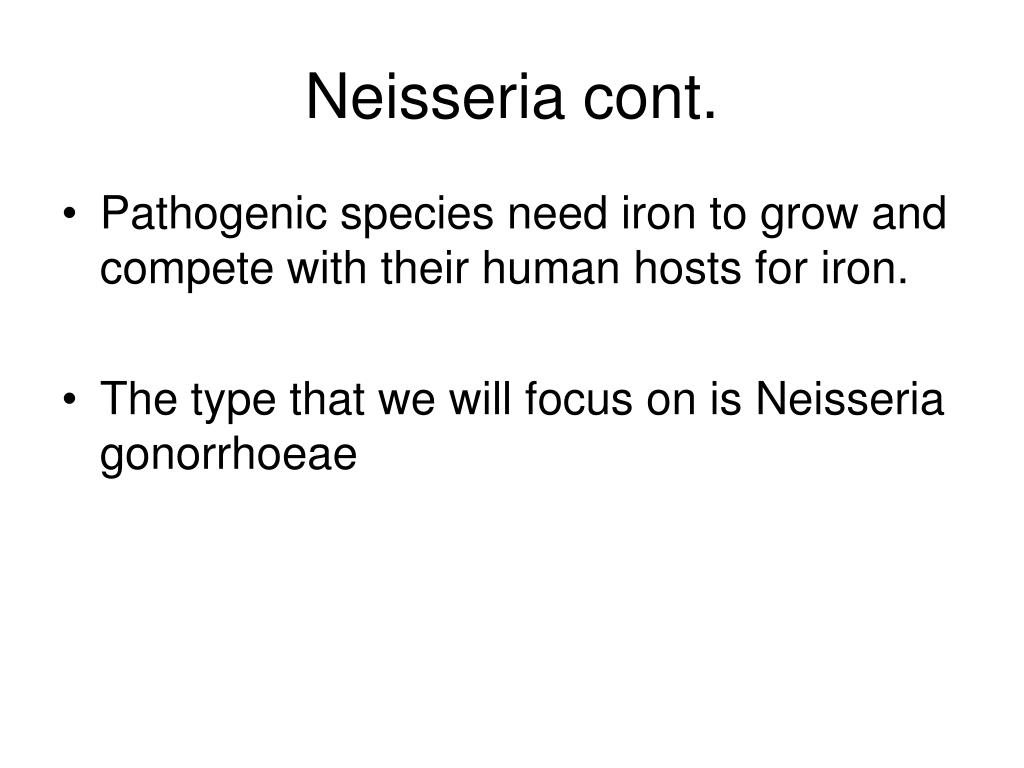 Neisseria cont.

• Pathogenic species need iron to grow and compete with their human hosts for iron.

• The type that we will focus on is Neisseria gonorrhoeae